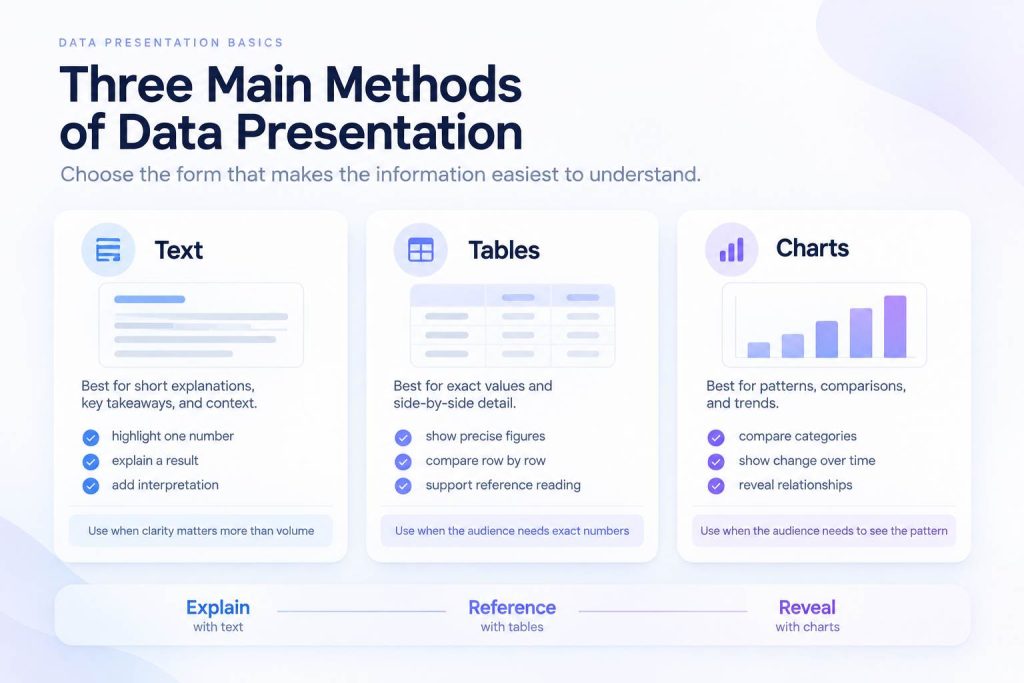 DATA PRESENTATION BASICS

Three Main Methods of Data Presentation

Choose the form that makes the information easiest to understand.

Text

Best for short explanations, key takeaways, and context.

highlight one number
explain a result
add interpretation

Use when clarity matters more than volume

Tables

Best for exact values and side-by-side detail.

show precise figures
compare row by row
support reference reading

Use when the audience needs exact numbers

Charts

Best for patterns, comparisons, and trends.

compare categories
show change over time
reveal relationships

Use when the audience needs to see the pattern

Explain
with text

Reference
with tables

Reveal
with charts